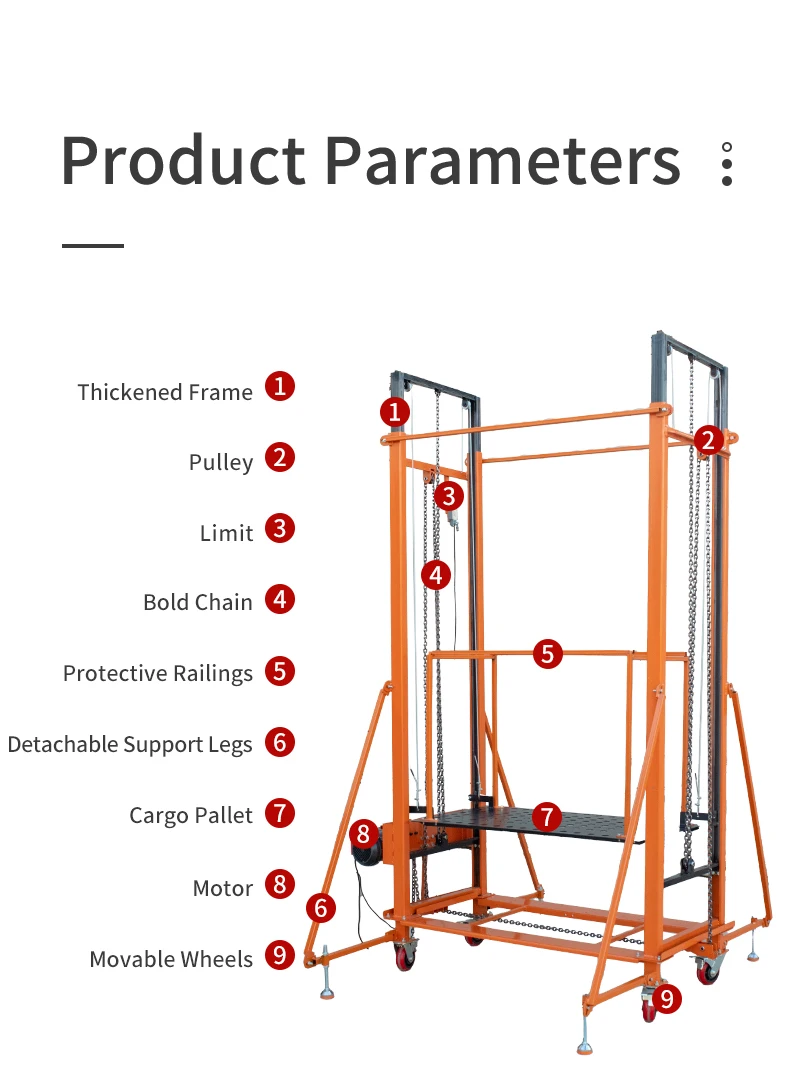 Product Parameters :

Thickened Frame 1
Pulley 2
Limit 3
Bold Chain 4
Protective Railings 5
Detachable Support Legs 6
Cargo Pallet 7
Motor 8
Movable Wheels 9

1
2
3
4
5
7
8
6
9